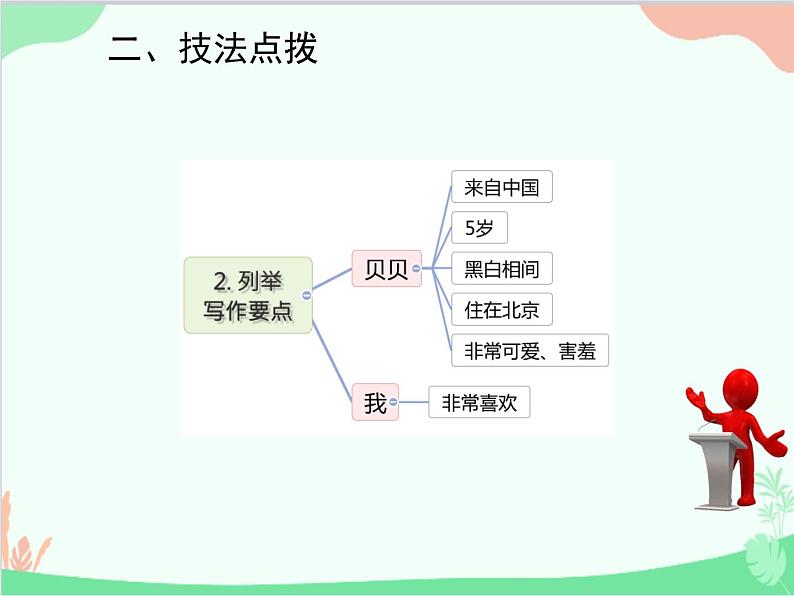 二、技法点拨

2. 列举
写作要点

贝贝

来自中国

5岁

黑白相间

住在北京

非常可爱、害羞

我

非常喜欢